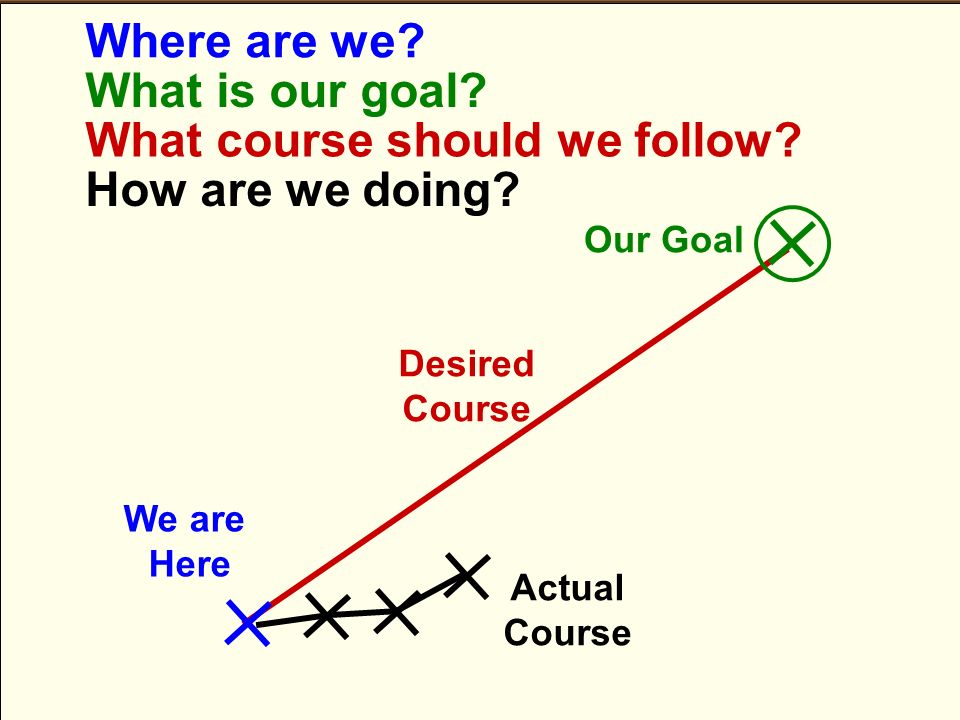 Where are we?
What is our goal?
What course should we follow?
How are we doing?

Our Goal

Desired Course

We are Here

Actual Course